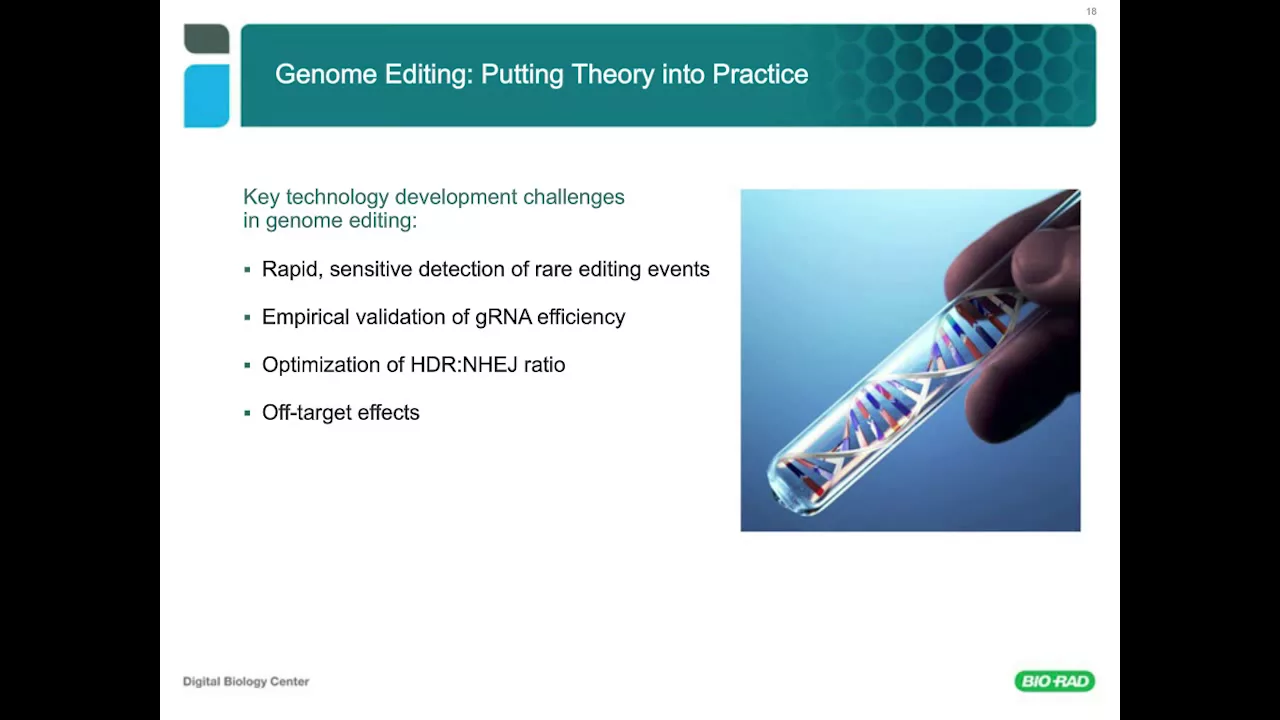 18

Genome Editing: Putting Theory into Practice

Key technology development challenges in genome editing:

▪ Rapid, sensitive detection of rare editing events

▪ Empirical validation of gRNA efficiency

▪ Optimization of HDR:NHEJ ratio

▪ Off-target effects

Digital Biology Center

BIO-RAD